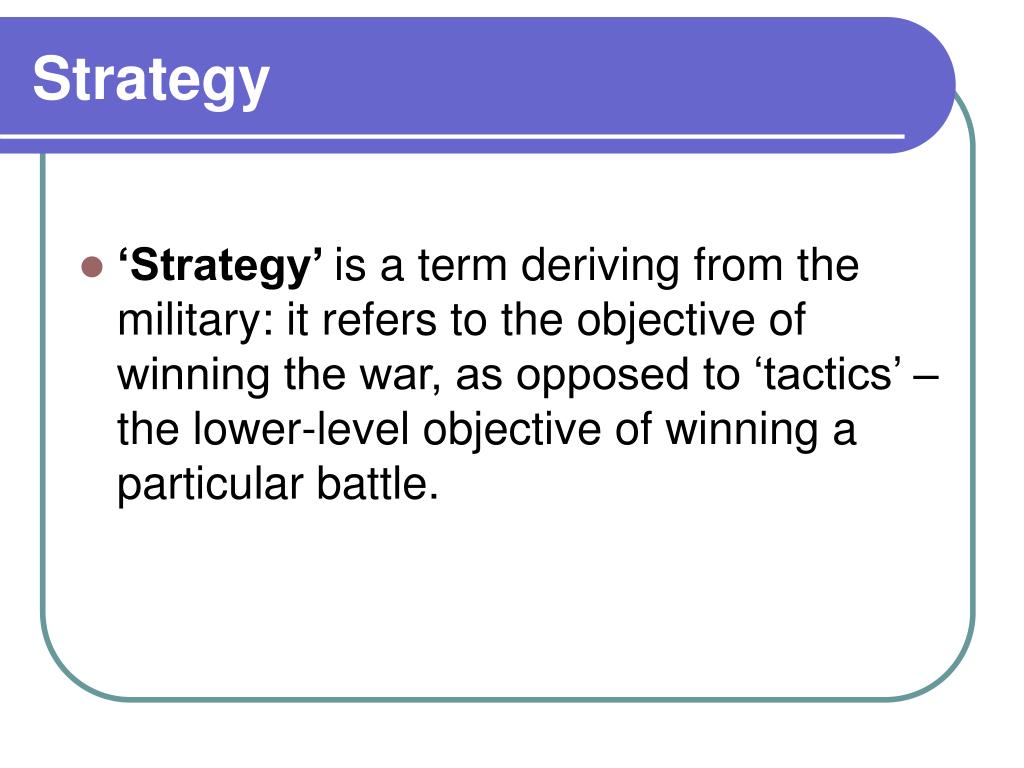 Strategy

‘Strategy’ is a term deriving from the military: it refers to the objective of winning the war, as opposed to ‘tactics’ – the lower-level objective of winning a particular battle.